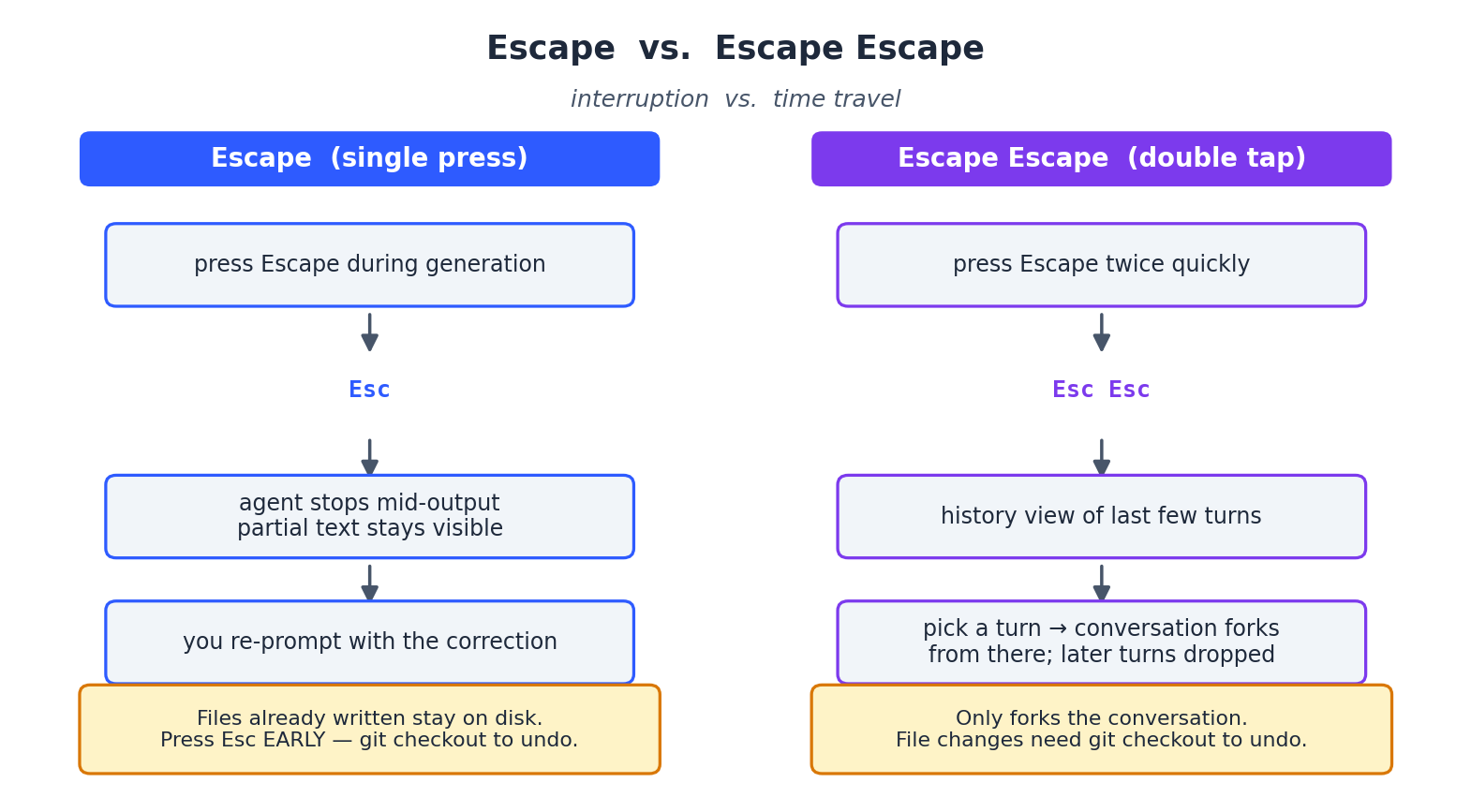 Escape vs. Escape Escape

interruption vs. time travel

Escape (single press)

press Escape during generation

Esc

agent stops mid-output
partial text stays visible

you re-prompt with the correction

Files already written stay on disk.
Press Esc EARLY — git checkout to undo.

Escape Escape (double tap)

press Escape twice quickly

Esc Esc

history view of last few turns

pick a turn → conversation forks from there; later turns dropped

Only forks the conversation.
File changes need git checkout to undo.